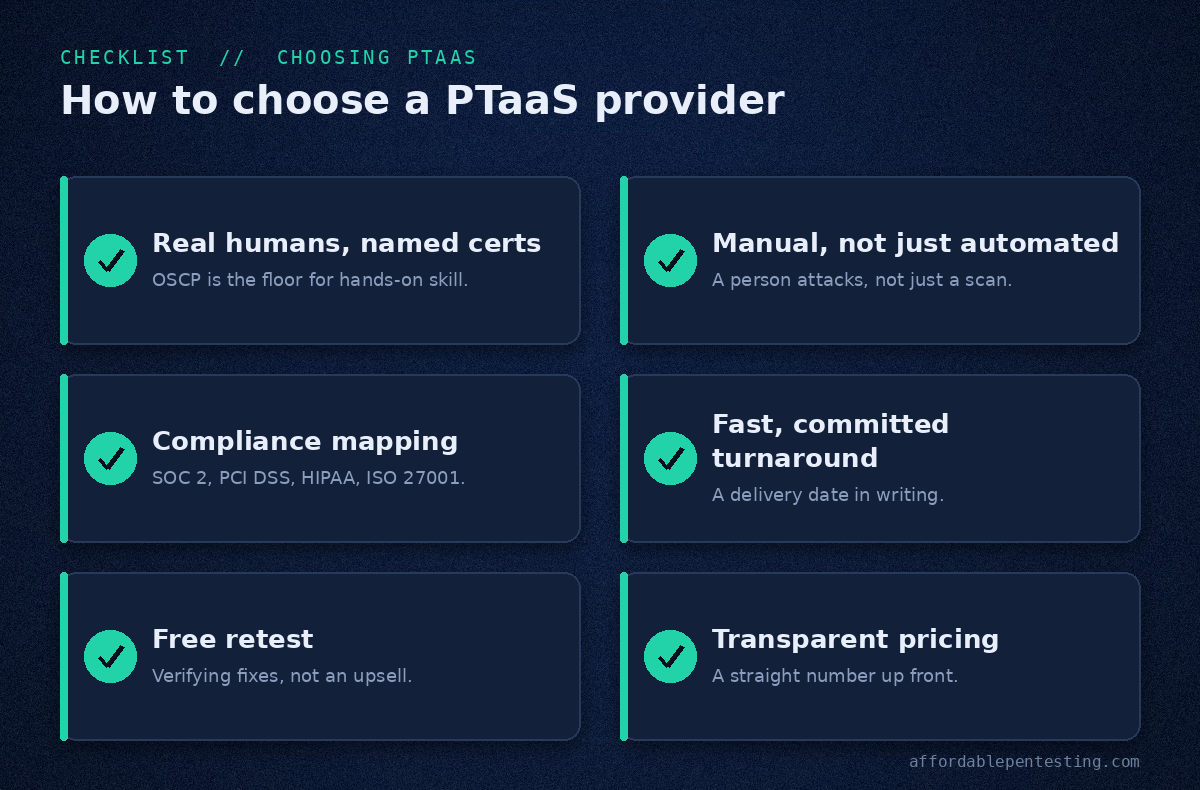 CHECKLIST // CHOOSING PTAAS

How to choose a PTaaS provider

Real humans, named certs
OSCP is the floor for hands-on skill.

Manual, not just automated
A person attacks, not just a scan.

Compliance mapping
SOC 2, PCI DSS, HIPAA, ISO 27001.

Fast, committed turnaround
A delivery date in writing.

Free retest
Verifying fixes, not an upsell.

Transparent pricing
A straight number up front.

affordablepentesting.com